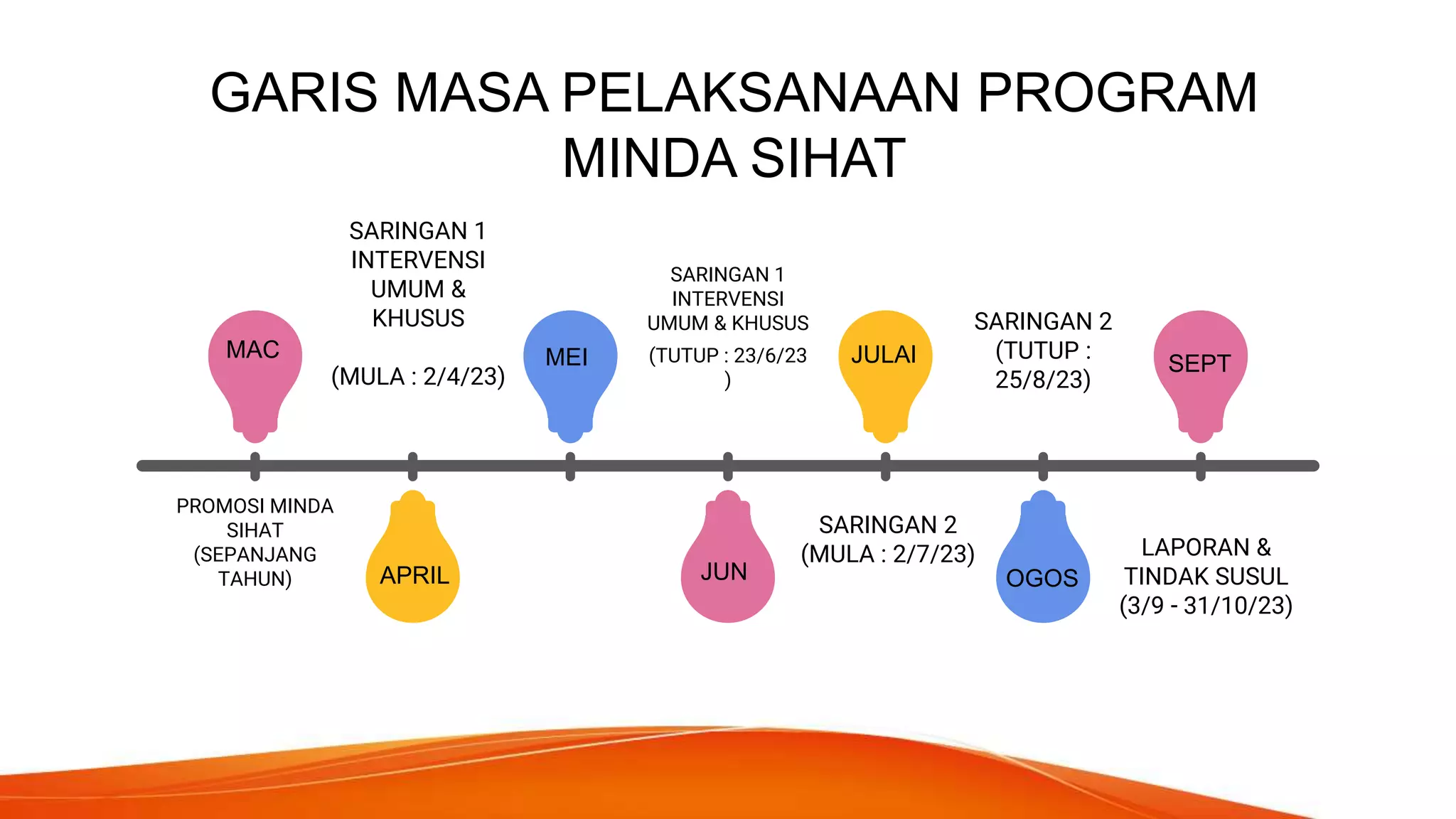 GARIS MASA PELAKSANAAN PROGRAM MINDA SIHAT

MAC

PROMOSI MINDA SIHAT (SEPANJANG TAHUN)

SARINGAN 1 INTERVENSI UMUM & KHUSUS

(MULA : 2/4/23)

APRIL

MEI

SARINGAN 1 INTERVENSI UMUM & KHUSUS

(TUTUP : 23/6/23 )

JUN

JULAI

SARINGAN 2 (MULA : 2/7/23)

SARINGAN 2 (TUTUP : 25/8/23)

OGOS

SEPT

LAPORAN & TINDAK SUSUL (3/9 - 31/10/23)